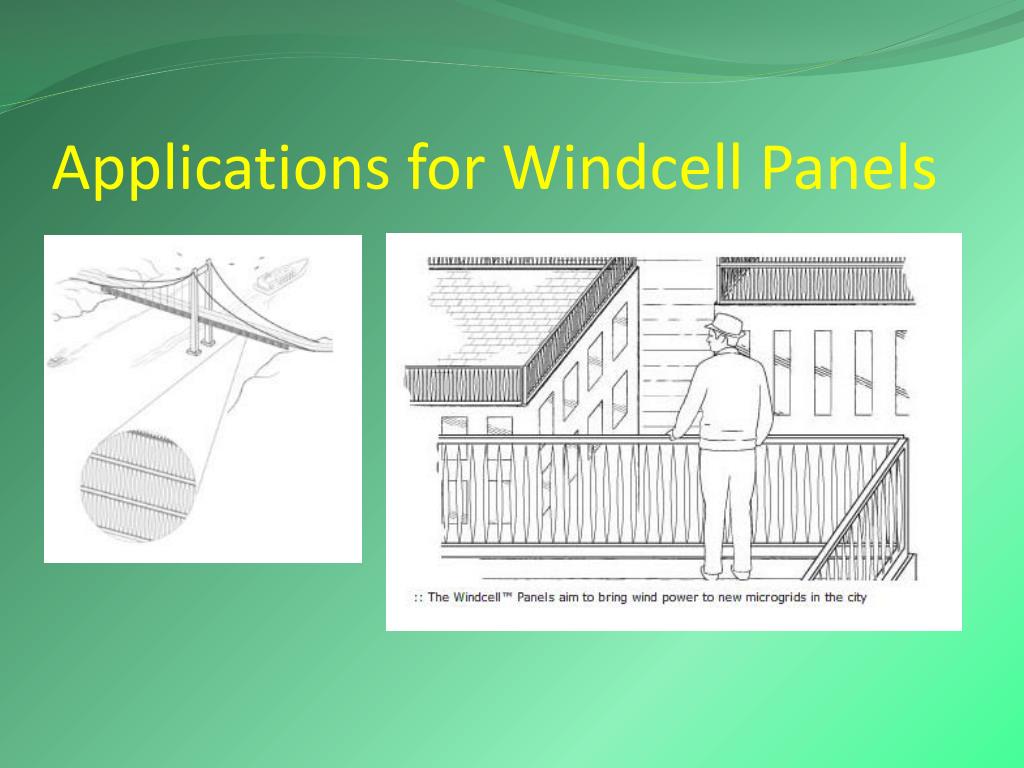 Applications for Windcell Panels

:: The Windcell™ Panels aim to bring wind power to new microgrids in the city